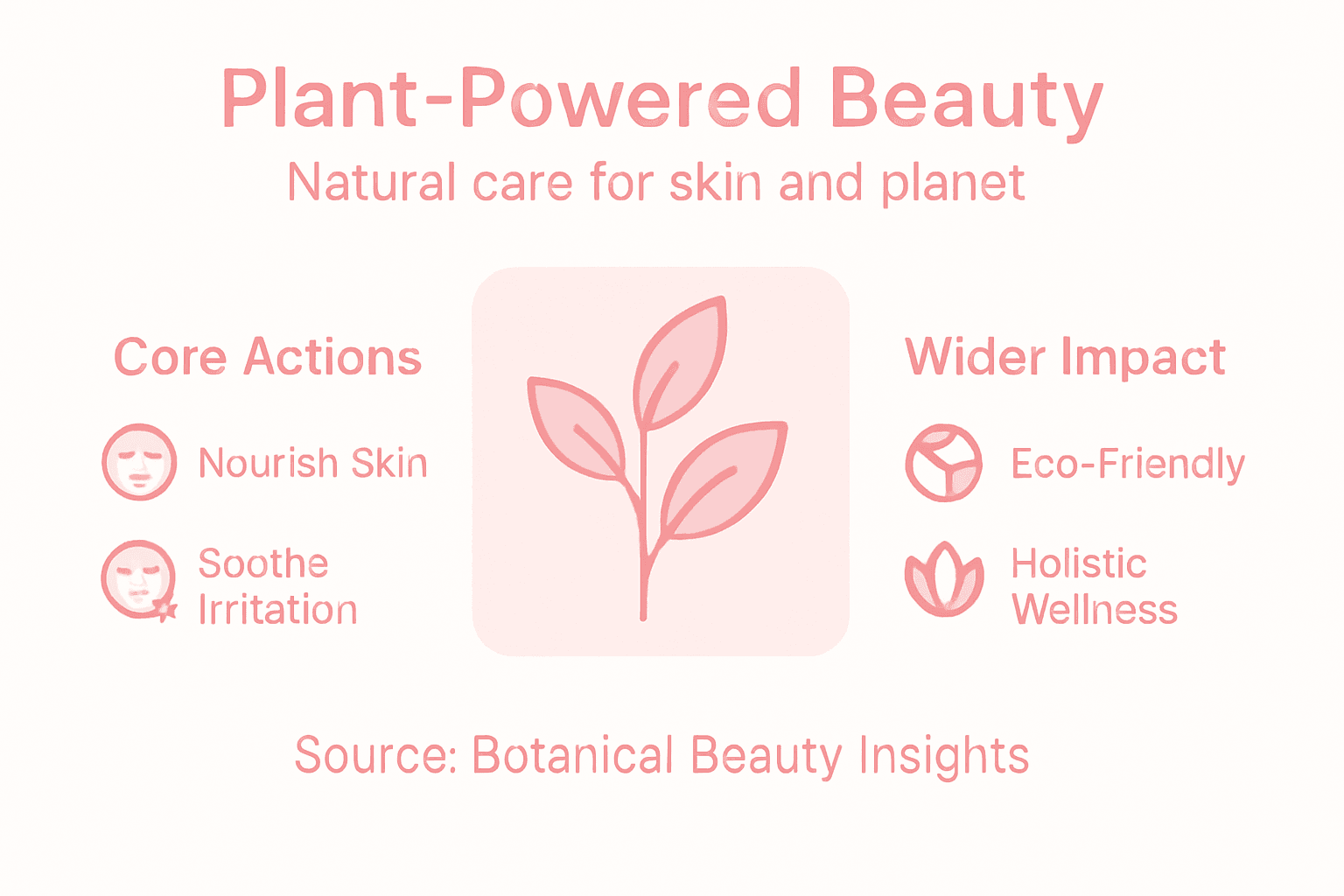 Plant-Powered Beauty
Natural care for skin and planet

Core Actions

Nourish Skin

Soothe Irritation

Wider Impact

Eco-Friendly

Holistic Wellness

Source: Botanical Beauty Insights